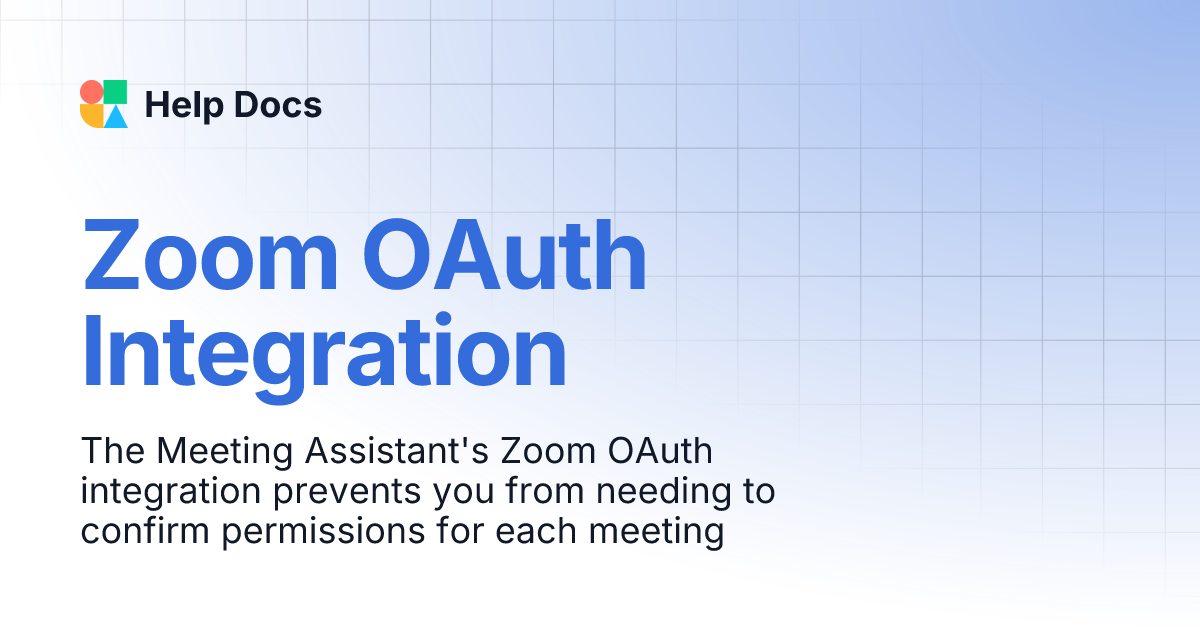 Help Docs

Zoom OAuth Integration

The Meeting Assistant's Zoom OAuth integration prevents you from needing to confirm permissions for each meeting